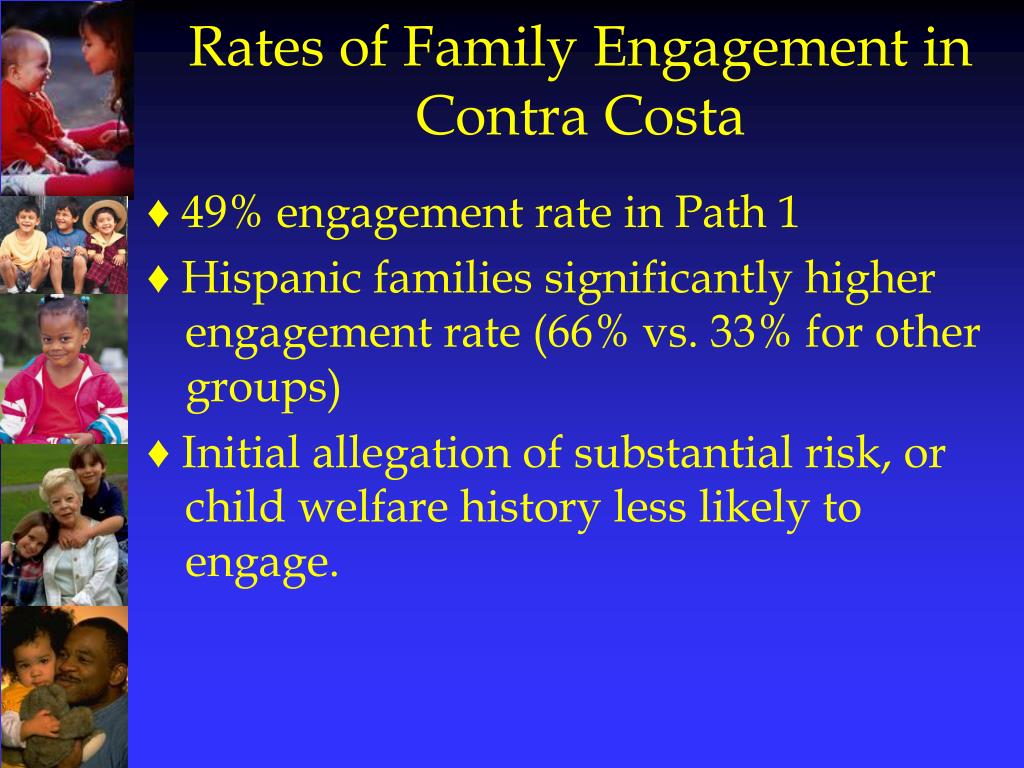 Rates of Family Engagement in Contra Costa

♦ 49% engagement rate in Path 1

♦ Hispanic families significantly higher engagement rate (66% vs. 33% for other groups)

♦ Initial allegation of substantial risk, or child welfare history less likely to engage.